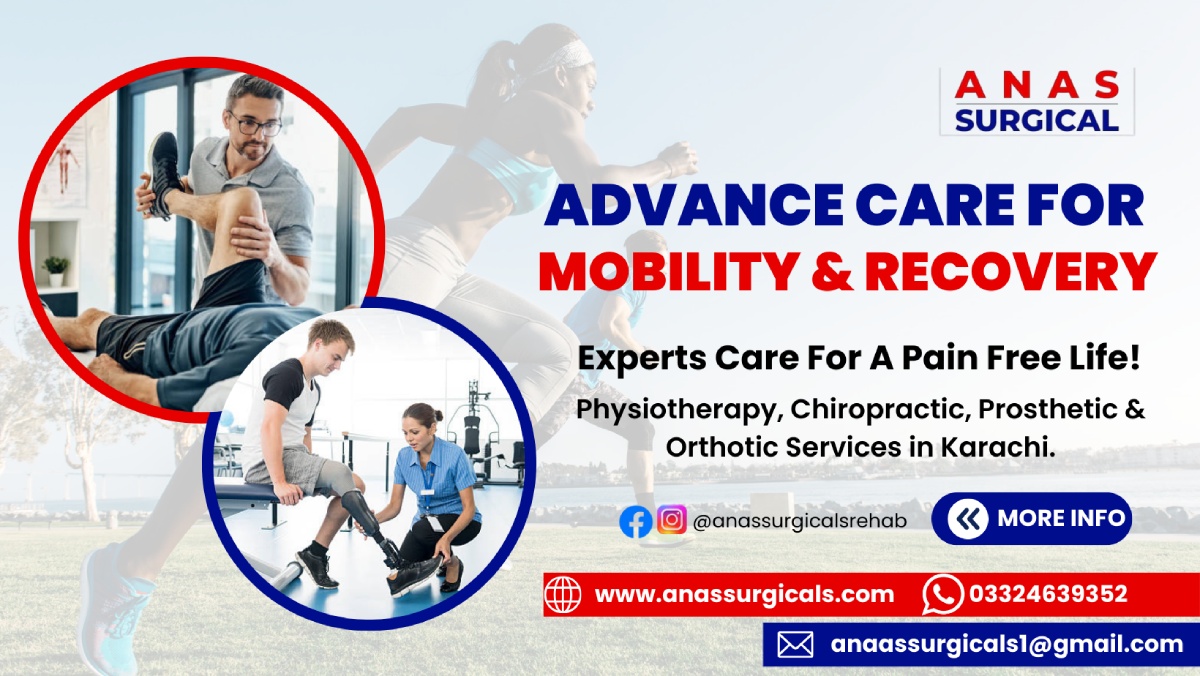 ANAS
SURGICAL

ADVANCE CARE FOR
MOBILITY & RECOVERY

Experts Care For A Pain Free Life!

Physiotherapy, Chiropractic, Prosthetic & Orthotic Services in Karachi.

@anassurgicalsrehab

MORE INFO

www.anassurgicals.com

03324639352

anaassurgicals1@gmail.com